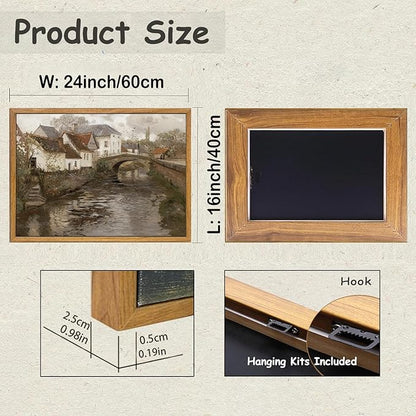 Product Size

W: 24inch/60cm

L: 16inch/40cm

2.5cm
0.98in

0.5cm
0.19in

Hook

Hanging Kits Included